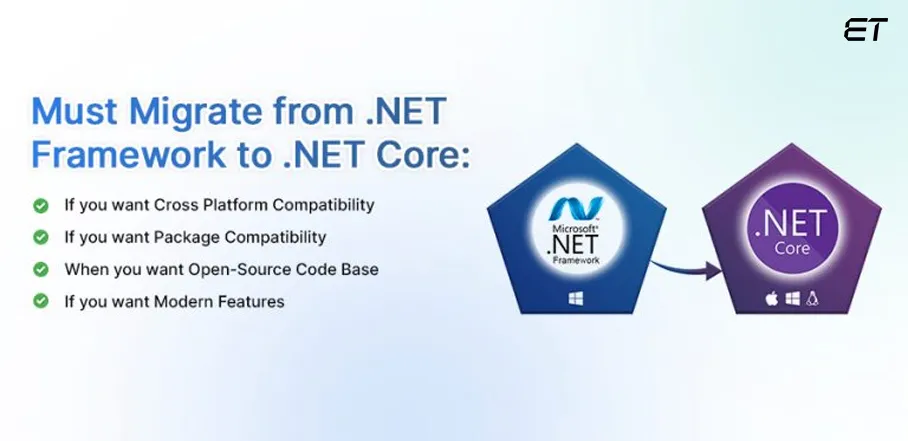 ET

Must Migrate from .NET Framework to .NET Core:

If you want Cross Platform Compatibility

If you want Package Compatibility

When you want Open-Source Code Base

If you want Modern Features

Microsoft® .NET Framework

.NET Core